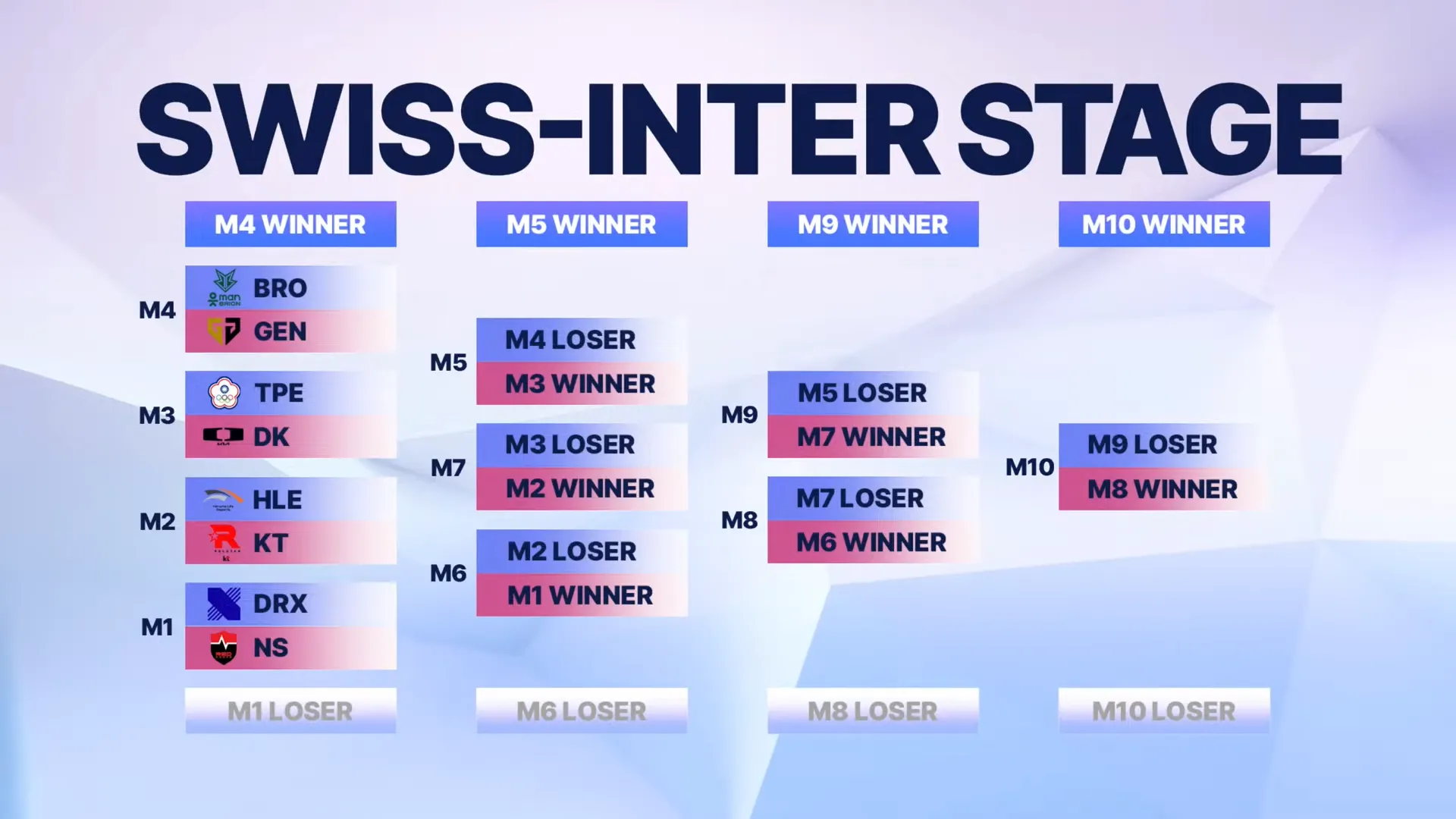 SWISS-INTER STAGE

M4 WINNER

M4
BRO
GEN

M3
TPE
DK

M2
HLE
KT

M1
DRX
NS

M1 LOSER

M5 WINNER

M5
M4 LOSER
M3 WINNER

M7
M3 LOSER
M2 WINNER

M6
M2 LOSER
M1 WINNER

M6 LOSER

M9 WINNER

M9
M5 LOSER
M7 WINNER

M8
M7 LOSER
M6 WINNER

M8 LOSER

M10 WINNER

M10
M9 LOSER
M8 WINNER

M10 LOSER